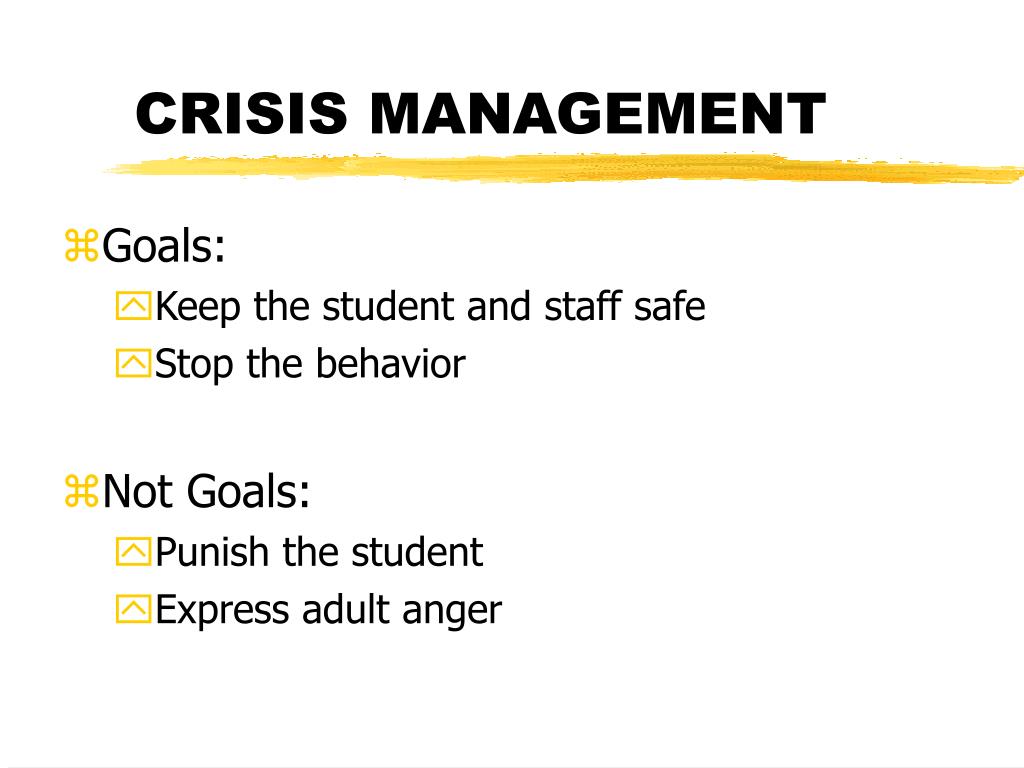 CRISIS MANAGEMENT

Goals:
Keep the student and staff safe
Stop the behavior

Not Goals:
Punish the student
Express adult anger